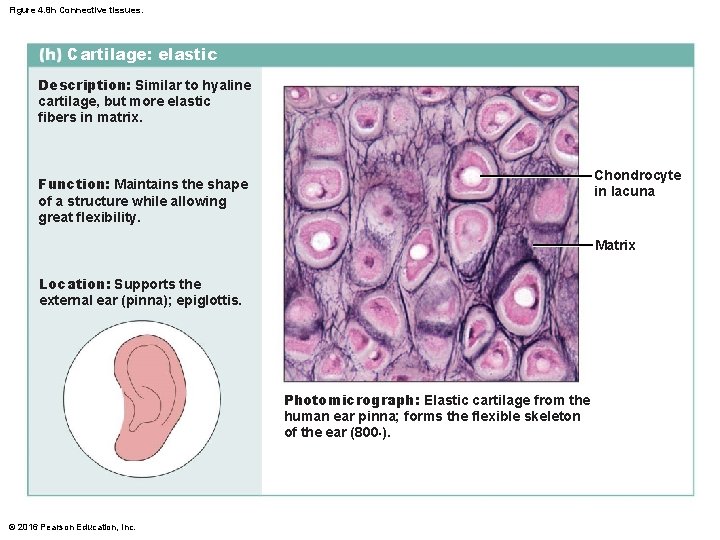 Figure 4.8h Connective tissues.

(h) Cartilage: elastic

Description: Similar to hyaline cartilage, but more elastic fibers in matrix.

Function: Maintains the shape of a structure while allowing great flexibility.

Location: Supports the external ear (pinna); epiglottis.

Chondrocyte in lacuna

Matrix

Photomicrograph: Elastic cartilage from the human ear pinna; forms the flexible skeleton of the ear (800·).

© 2016 Pearson Education, Inc.